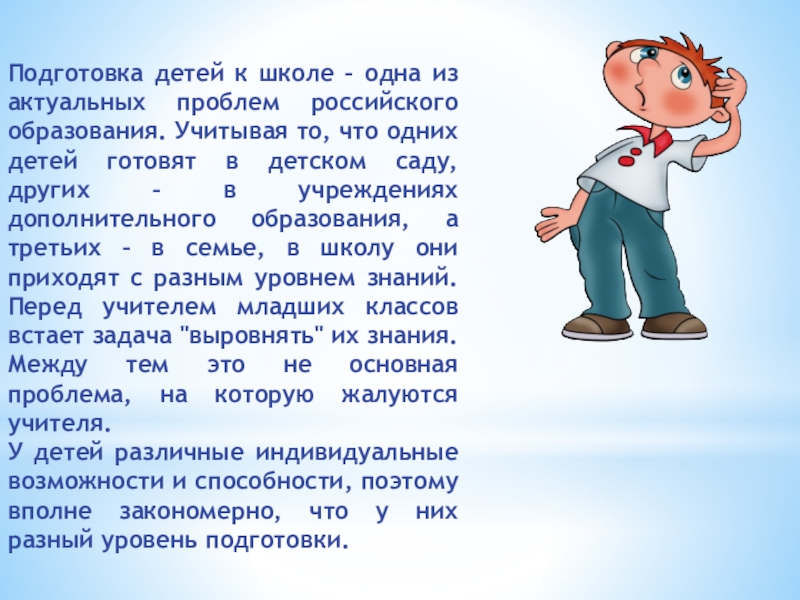 Подготовка детей к школе – одна из актуальных проблем российского образования. Учитывая то, что одних детей готовят в детском саду, других – в учреждениях дополнительного образования, а третьих – в семье, в школу они приходят с разным уровнем знаний. Перед учителем младших классов встает задача "выровнять" их знания. Между тем это не основная проблема, на которую жалуются учителя.
У детей различные индивидуальные возможности и способности, поэтому вполне закономерно, что у них разный уровень подготовки.